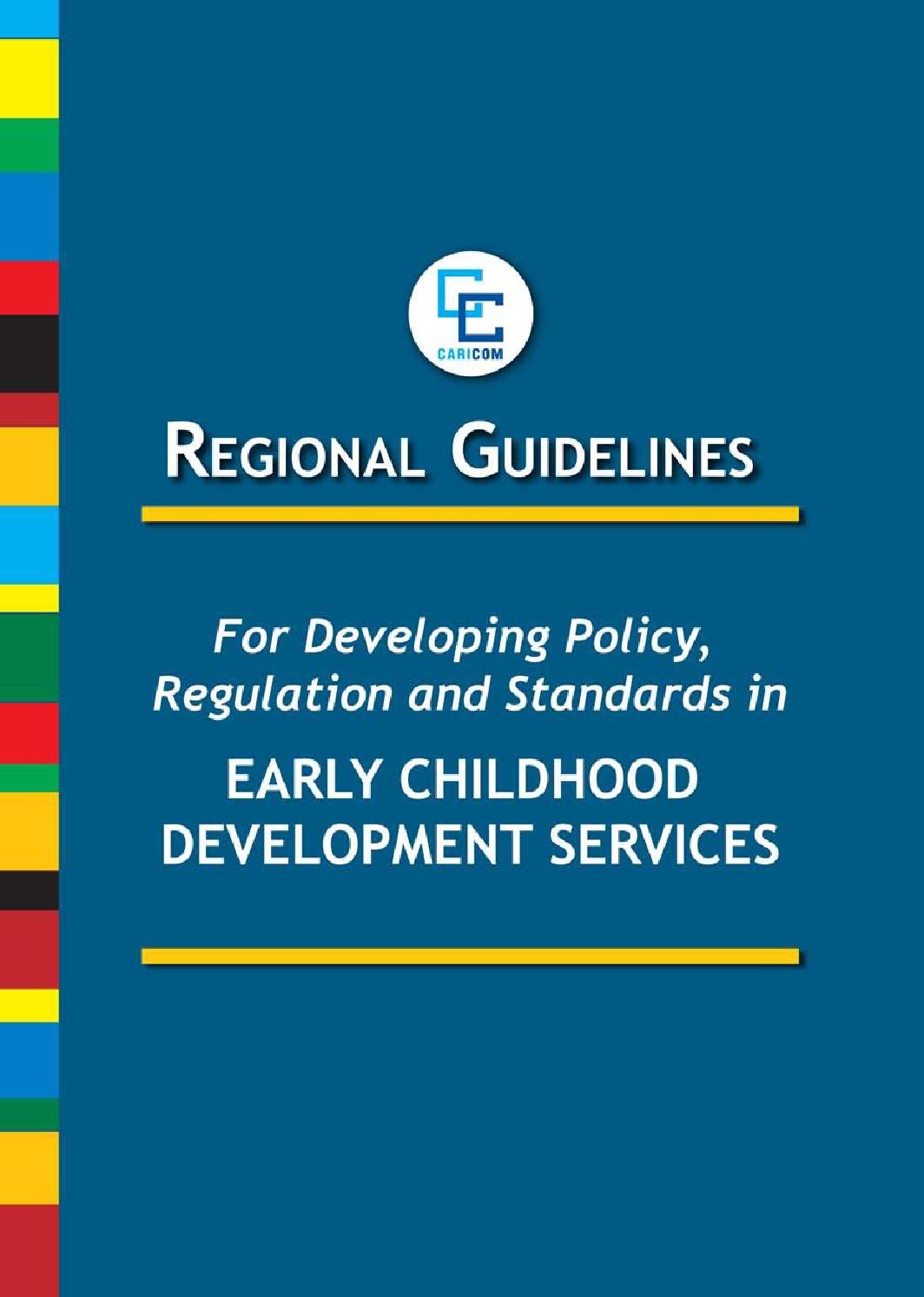 CARICOM

REGIONAL GUIDELINES

For Developing Policy, Regulation and Standards in

EARLY CHILDHOOD DEVELOPMENT SERVICES